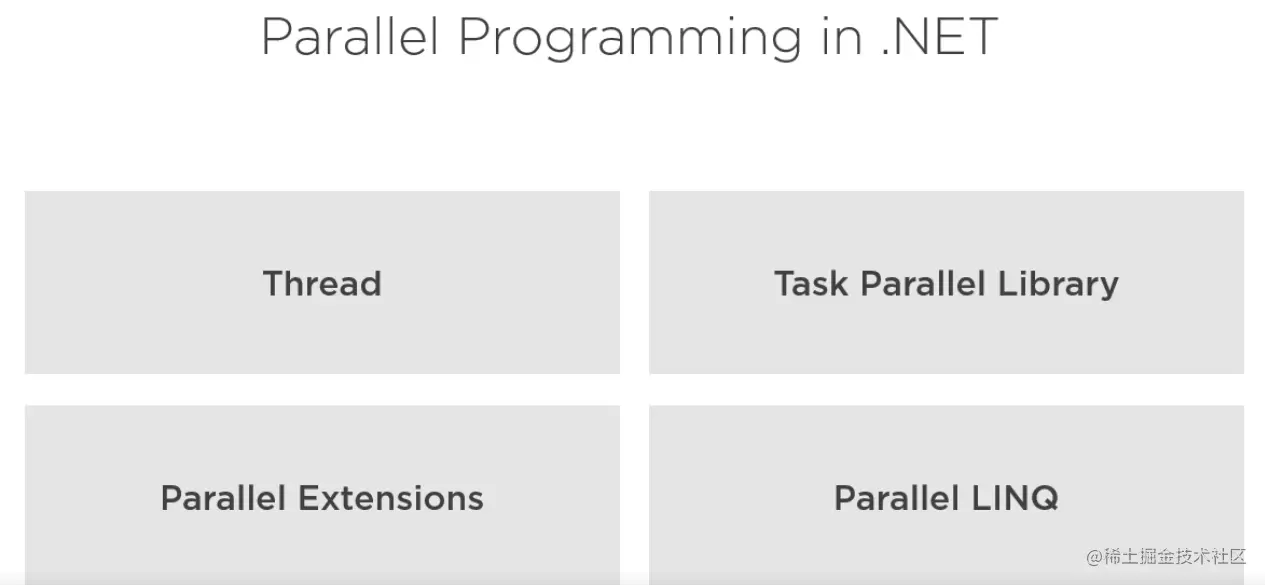 Parallel Programming in .NET

Thread

Task Parallel Library

Parallel Extensions

Parallel LINQ

@稀土掘金技术社区